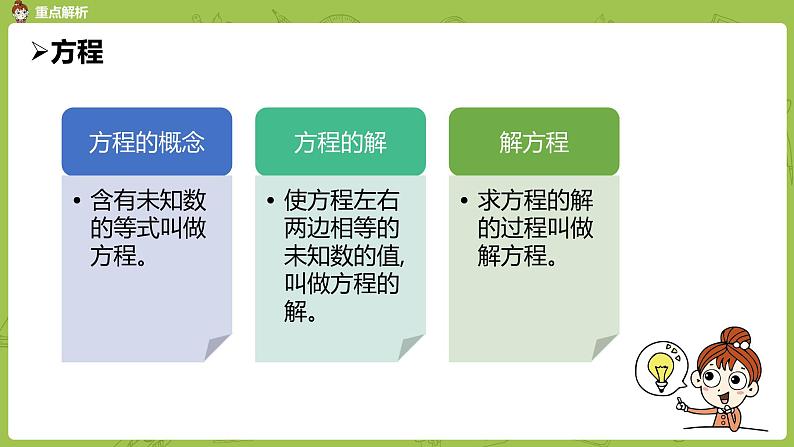 重点解析

➢方程

方程的概念

• 含有未知数的等式叫做方程。

方程的解

• 使方程左右两边相等的未知数的值,叫做方程的解。

解方程

• 求方程的解的过程叫做解方程。